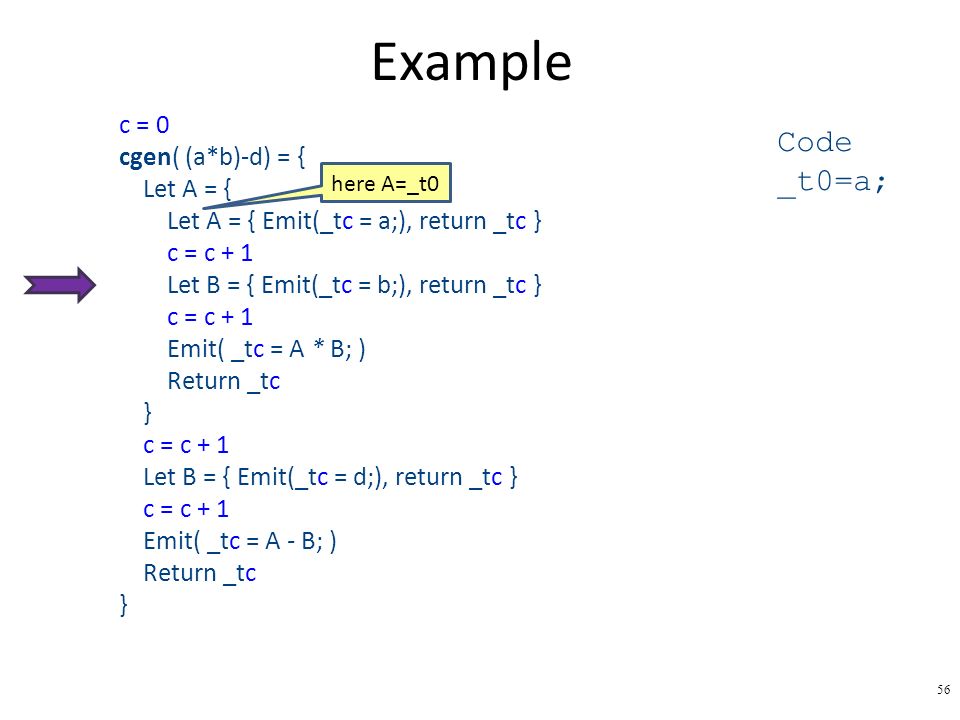 Example

c = 0
cgen( (a*b)-d) = {
Let A = {
here A=_t0
Let A = { Emit(_tc = a;), return _tc }
c = c + 1
Let B = { Emit(_tc = b;), return _tc }
c = c + 1
Emit( _tc = A * B; )
Return _tc
}
c = c + 1
Let B = { Emit(_tc = d;), return _tc }
c = c + 1
Emit( _tc = A - B; )
Return _tc
}

Code
_t0=a;

56